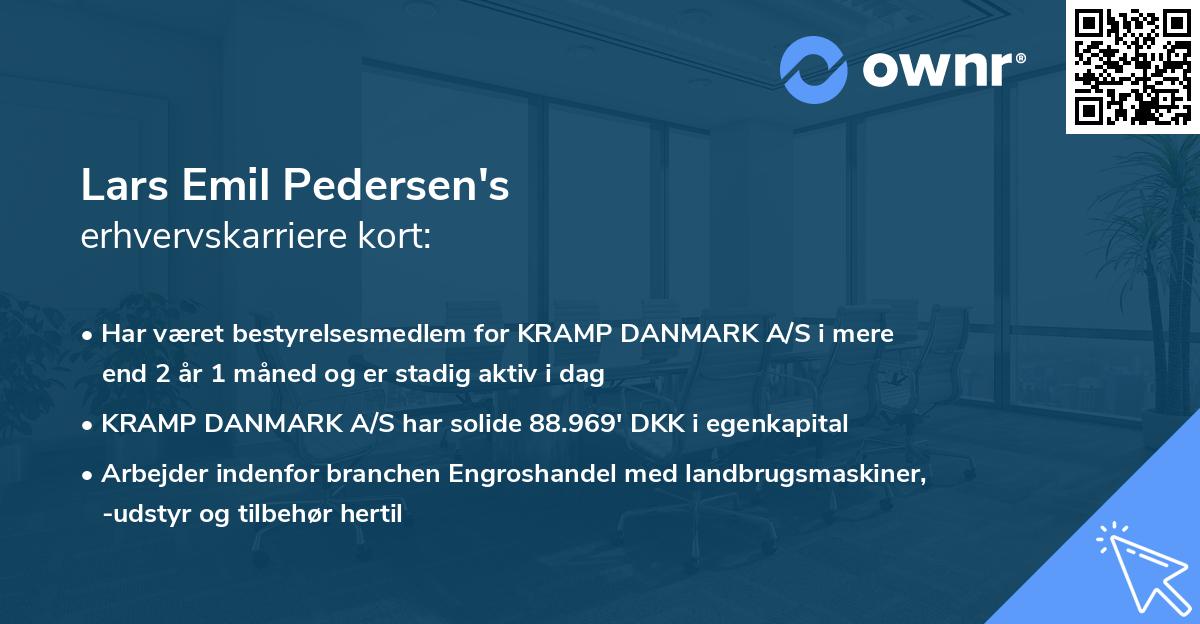 ownr®

Lars Emil Pedersen's
erhvervskarriere kort:

• Har været bestyrelsesmedlem for KRAMP DANMARK A/S i mere end 2 år 1 måned og er stadig aktiv i dag
• KRAMP DANMARK A/S har solide 88.969' DKK i egenkapital
• Arbejder indenfor branchen Engroshandel med landbrugsmaskiner, -udstyr og tilbehør hertil